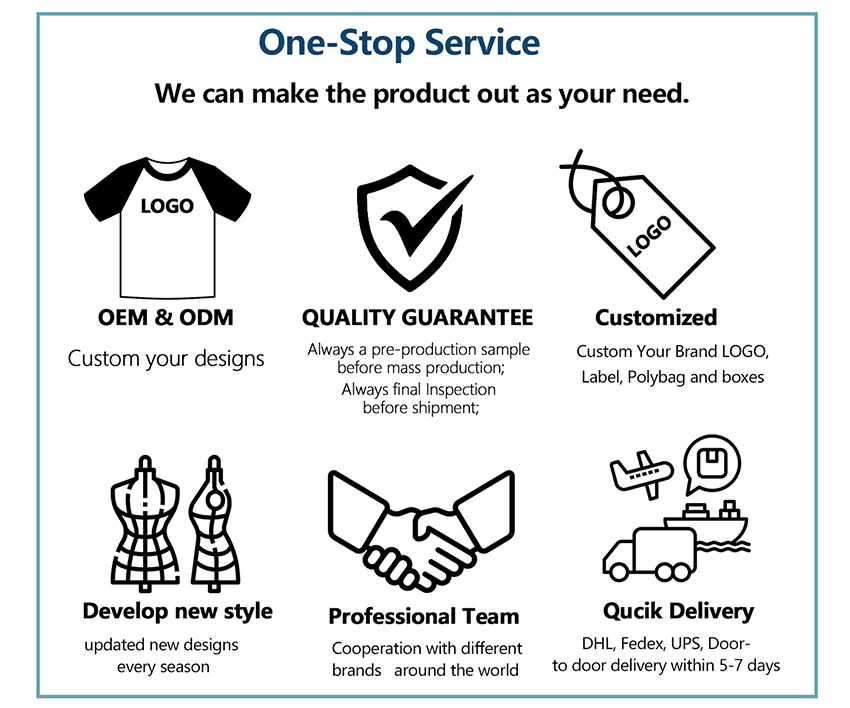 One-Stop Service

We can make the product out as your need.

LOGO

OEM & ODM

Custom your designs

QUALITY GUARANTEE

Always a pre-production sample before mass production;
Always final Inspection before shipment;

LOGO

Customized

Custom Your Brand LOGO, Label, Polybag and boxes

Develop new style

updated new designs every season

Professional Team

Cooperation with different brands around the world

Qucik Delivery

DHL, Fedex, UPS, Door-to door delivery within 5-7 days